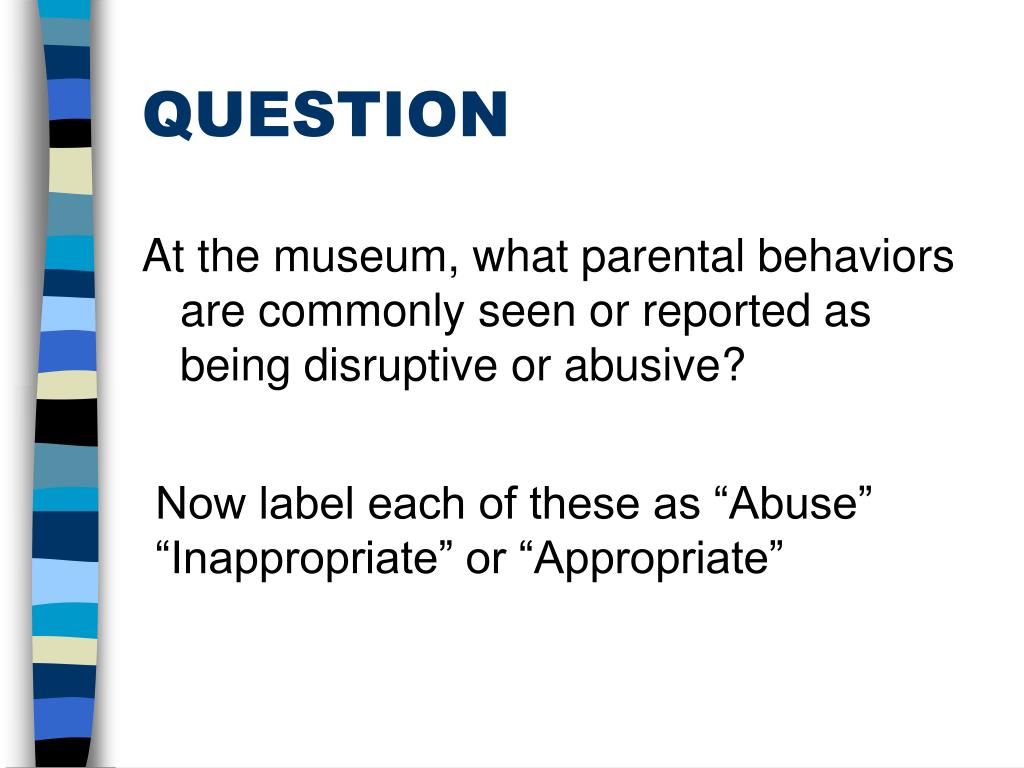 QUESTION

At the museum, what parental behaviors are commonly seen or reported as being disruptive or abusive?

Now label each of these as “Abuse” “Inappropriate” or “Appropriate”